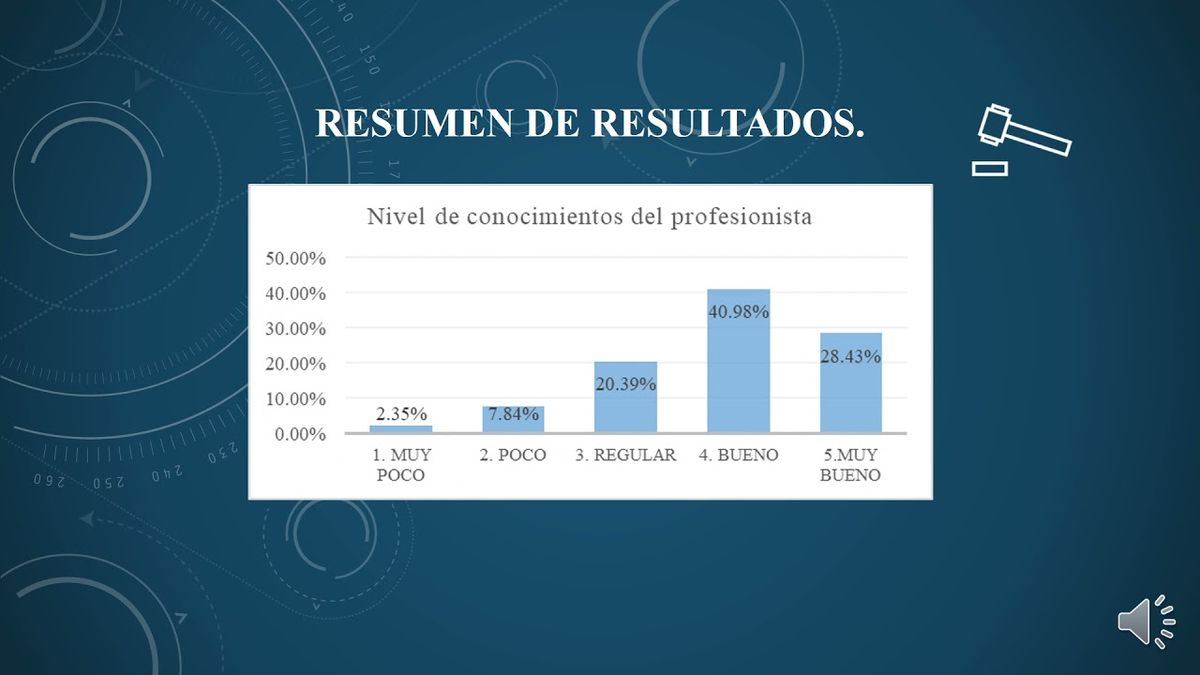 RESUMEN DE RESULTADOS.

Nivel de conocimientos del profesionista

50.00%
40.00%
30.00%
20.00%
10.00%
0.00%

2.35%
7.84%
20.39%
40.98%
28.43%

1. MUY POCO
2. POCO
3. REGULAR
4. BUENO
5.MUY BUENO